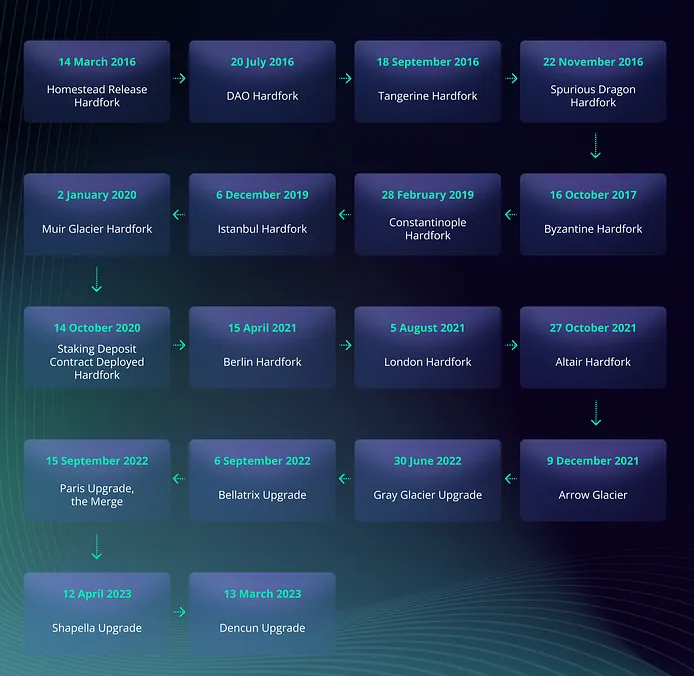 14 March 2016
Homestead Release Hardfork

20 July 2016
DAO Hardfork

18 September 2016
Tangerine Hardfork

22 November 2016
Spurious Dragon Hardfork

16 October 2017
Byzantine Hardfork

28 February 2019
Constantinople Hardfork

6 December 2019
Istanbul Hardfork

2 January 2020
Muir Glacier Hardfork

14 October 2020
Staking Deposit Contract Deployed Hardfork

15 April 2021
Berlin Hardfork

5 August 2021
London Hardfork

27 October 2021
Altair Hardfork

9 December 2021
Arrow Glacier

30 June 2022
Gray Glacier Upgrade

6 September 2022
Bellatrix Upgrade

15 September 2022
Paris Upgrade, the Merge

12 April 2023
Shapella Upgrade

13 March 2023
Dencun Upgrade